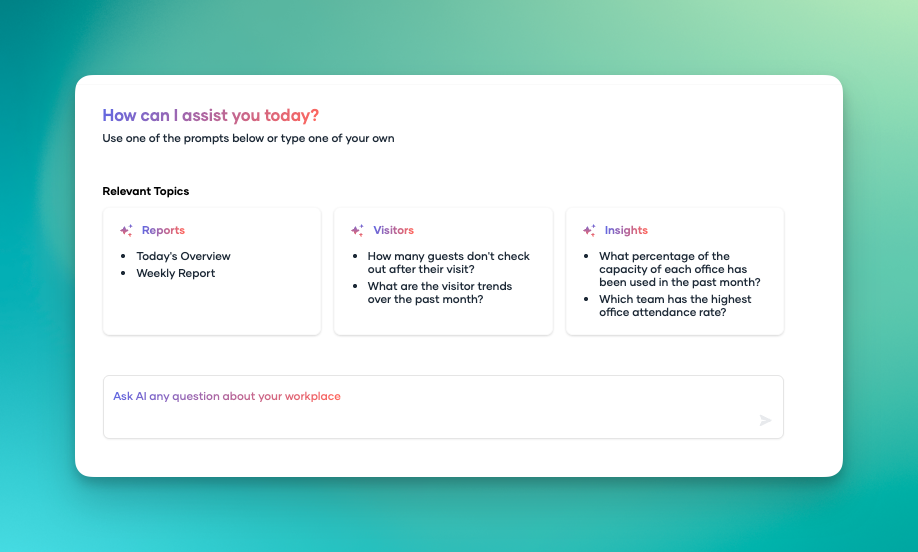 How can I assist you today?
Use one of the prompts below or type one of your own

Relevant Topics

Reports
- Today's Overview
- Weekly Report

Visitors
- How many guests don't check out after their visit?
- What are the visitor trends over the past month?

Insights
- What percentage of the capacity of each office has been used in the past month?
- Which team has the highest office attendance rate?

Ask AI any question about your workplace